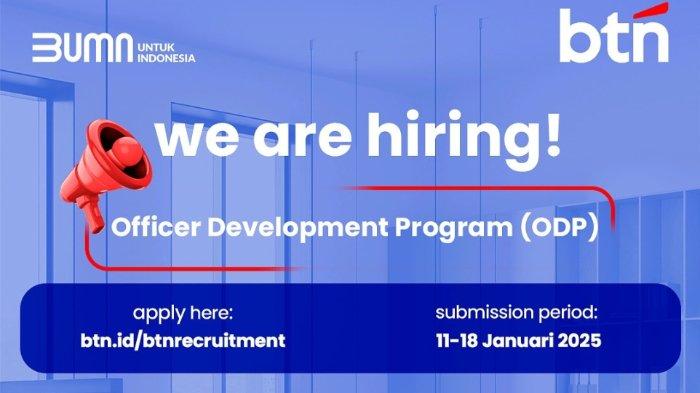 BUMN UNTUK INDONESIA

btn

we are hiring!

Officer Development Program (ODP)

apply here:
btn.id/btnrecruitment

submission period:
11-18 Januari 2025